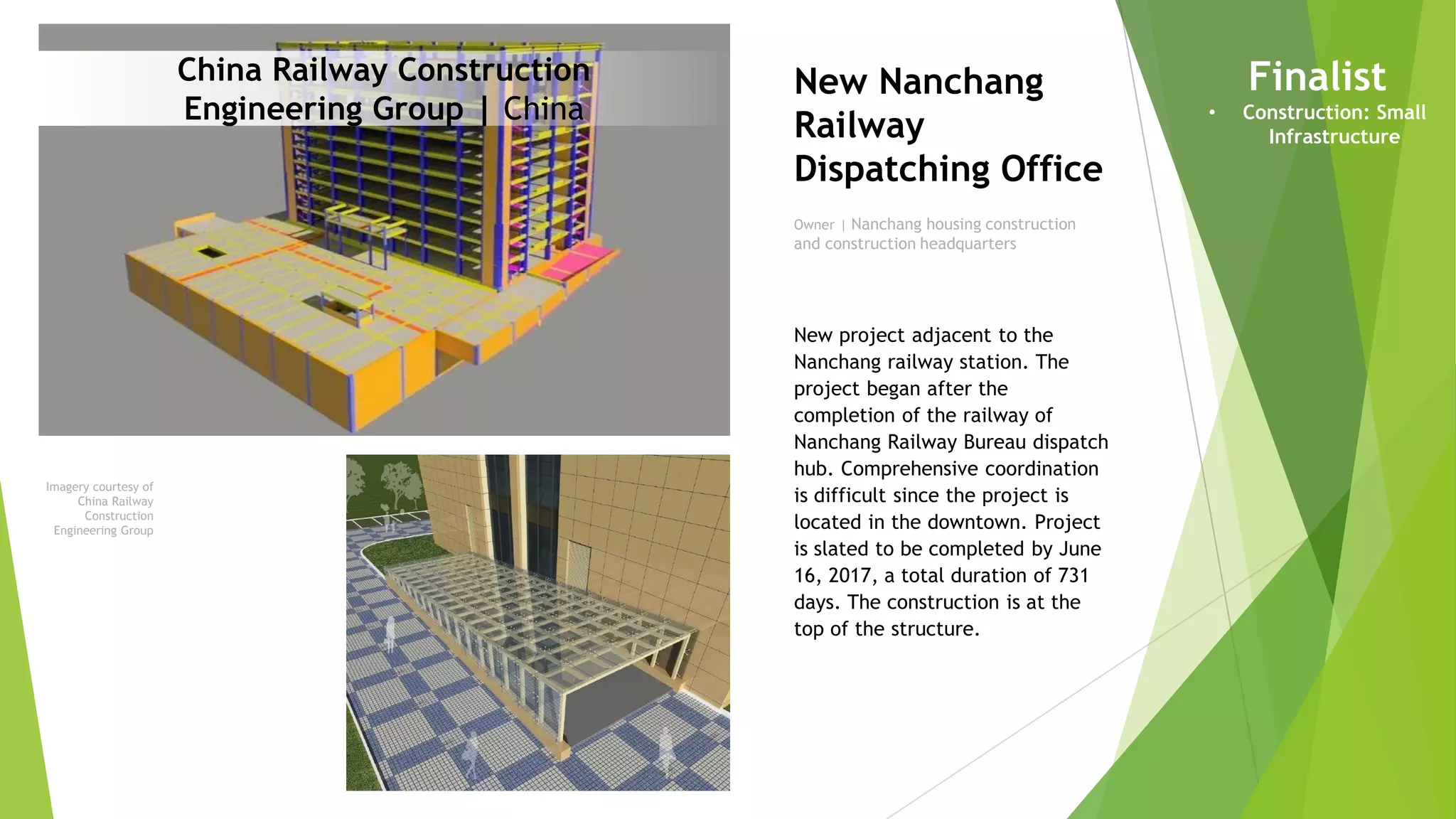 China Railway Construction Engineering Group | China

Imagery courtesy of China Railway Construction Engineering Group

New Nanchang Railway Dispatching Office

Owner | Nanchang housing construction and construction headquarters

New project adjacent to the Nanchang railway station. The project began after the completion of the railway of Nanchang Railway Bureau dispatch hub. Comprehensive coordination is difficult since the project is located in the downtown. Project is slated to be completed by June 16, 2017, a total duration of 731 days. The construction is at the top of the structure.

Finalist

• Construction: Small Infrastructure